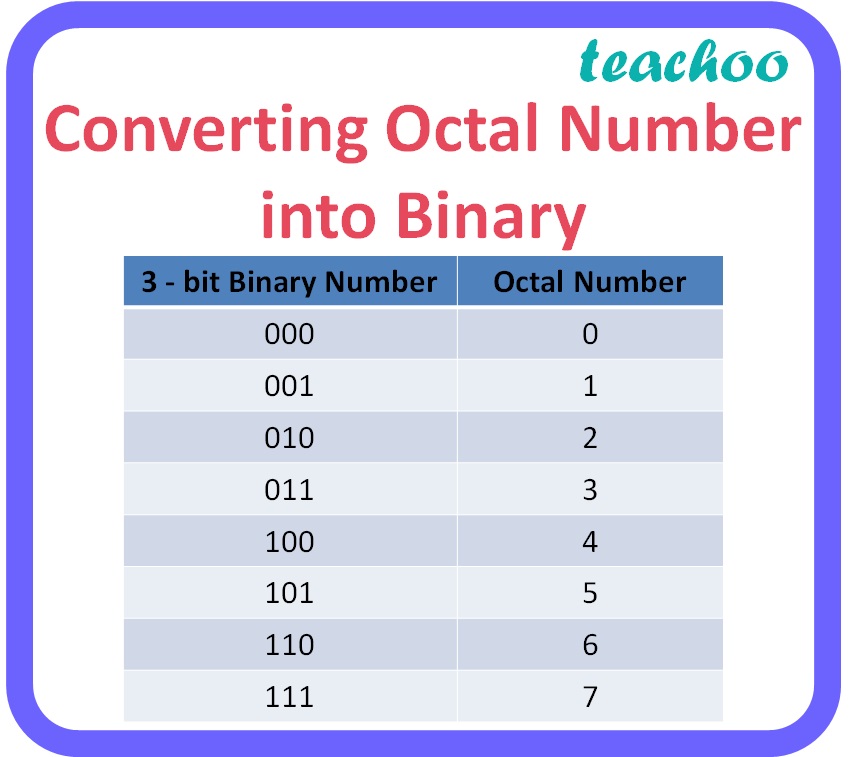 teachoo

Converting Octal Number into Binary

| 3 - bit Binary Number | Octal Number |
|---|---|
| 000 | 0 |
| 001 | 1 |
| 010 | 2 |
| 011 | 3 |
| 100 | 4 |
| 101 | 5 |
| 110 | 6 |
| 111 | 7 |